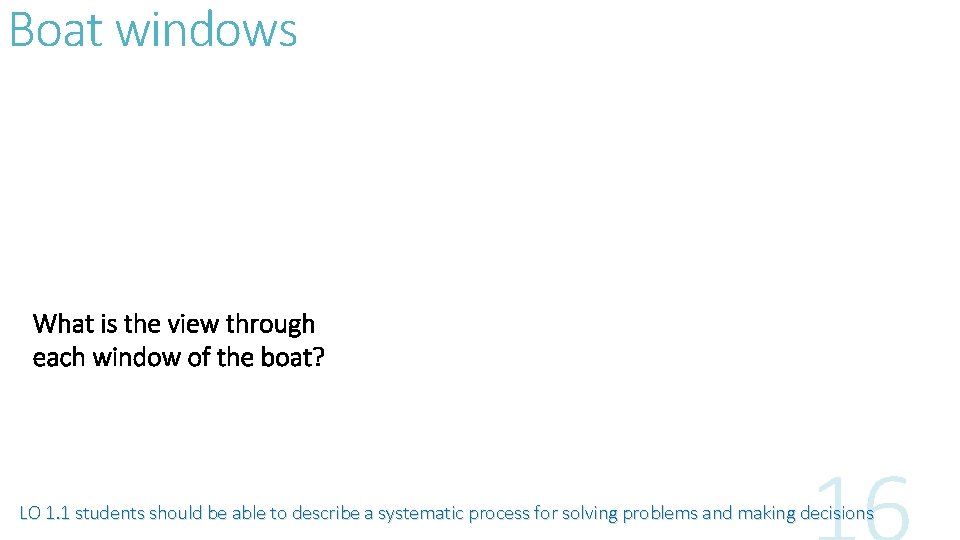 Boat windows

What is the view through each window of the boat?

LO 1.1 students should be able to describe a systematic process for solving problems and making decisions

16